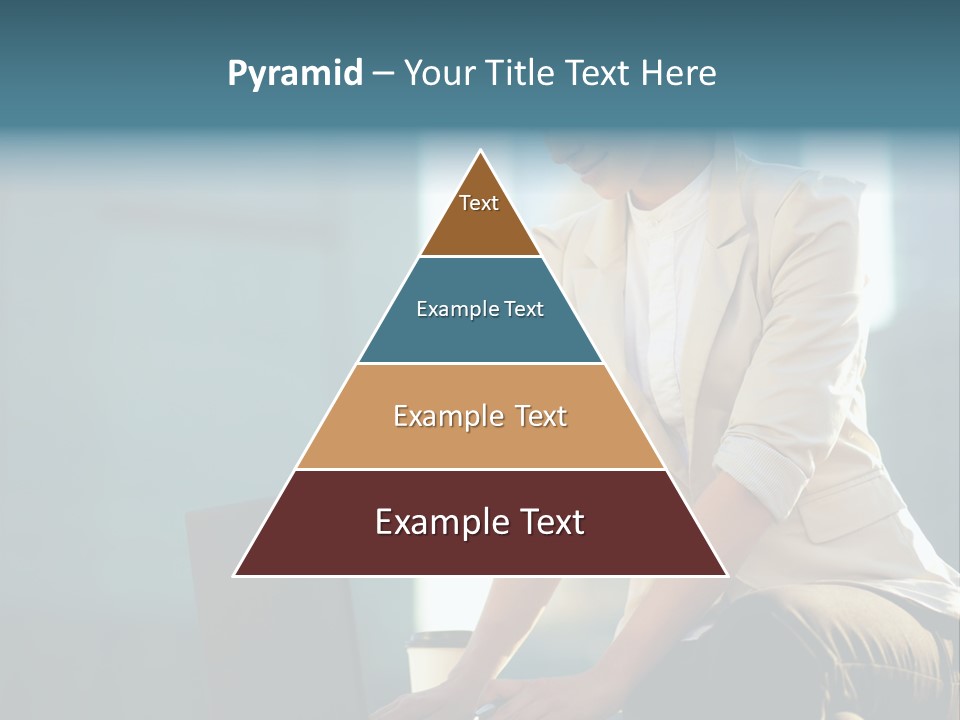 Pyramid – Your Title Text Here

Text

Example Text

Example Text

Example Text